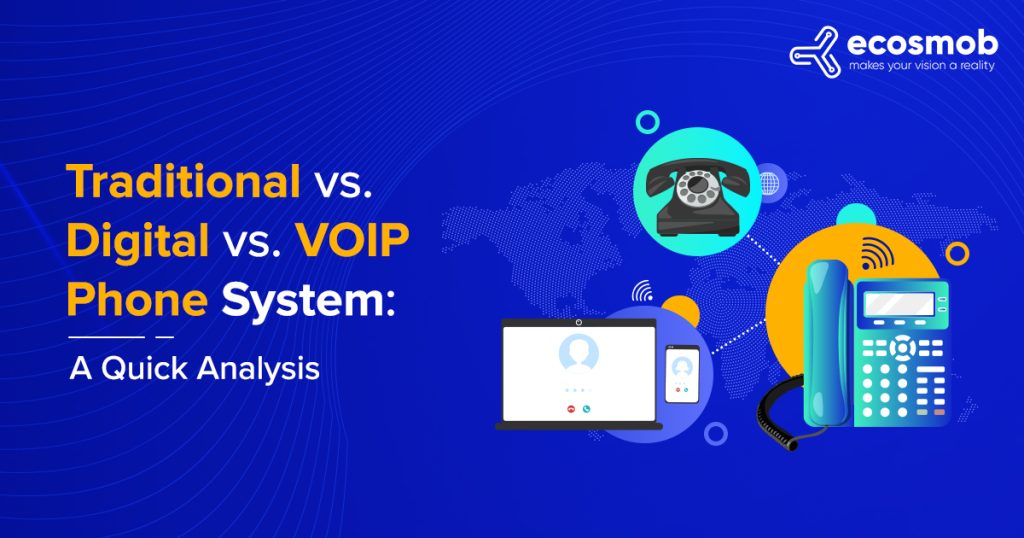 ecosmob
makes your vision a reality

Traditional vs. Digital vs. VOIP Phone System:

A Quick Analysis